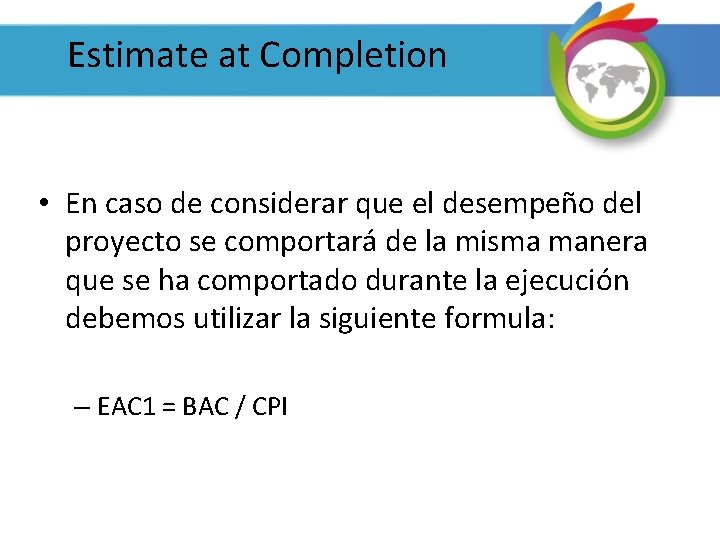 Estimate at Completion

• En caso de considerar que el desempeño del proyecto se comportará de la misma manera que se ha comportado durante la ejecución debemos utilizar la siguiente formula:

– EAC1 = BAC / CPI